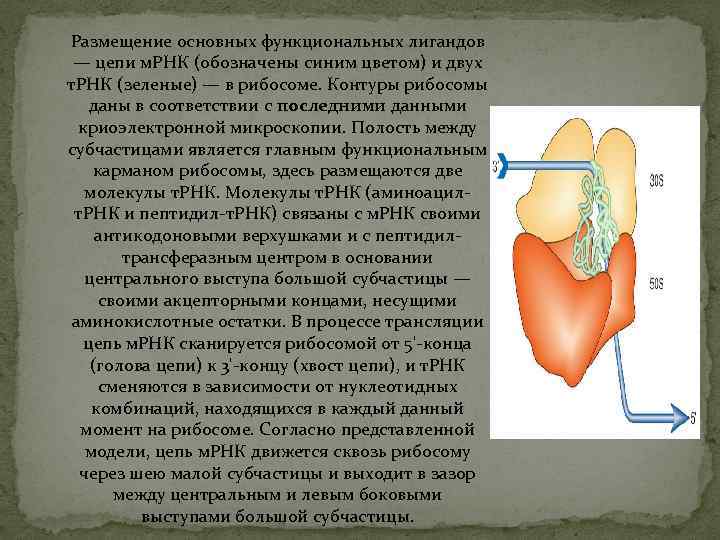 Размещение основных функциональных лигандов — цепи мРНК (обозначены синим цветом) и двух тРНК (зеленые) — в рибосоме. Контуры рибосомы даны в соответствии с последними данными криоэлектронной микроскопии. Полость между субчастицами является главным функциональным карманом рибосомы, здесь размещаются две молекулы тРНК. Молекулы тРНК (аминоацил-тРНК и пептидил-тРНК) связаны с мРНК своими антикодоновыми верхушками и с пептидил-трансферазным центром в основании центрального выступа большой субчастицы — своими акцепторными концами, несущими аминокислотные остатки. В процессе трансляции цепь мРНК сканируется рибосомой от 5'-конца (голова цепи) к 3'-концу (хвост цепи), и тРНК сменяются в зависимости от нуклеотидных комбинаций, находящихся в каждый данный момент на рибосоме. Согласно представленной модели, цепь мРНК движется сквозь рибосому через шею малой субчастицы и выходит в зазор между центральным и левым боковыми выступами большой субчастицы.

3'
30S
50S
5'